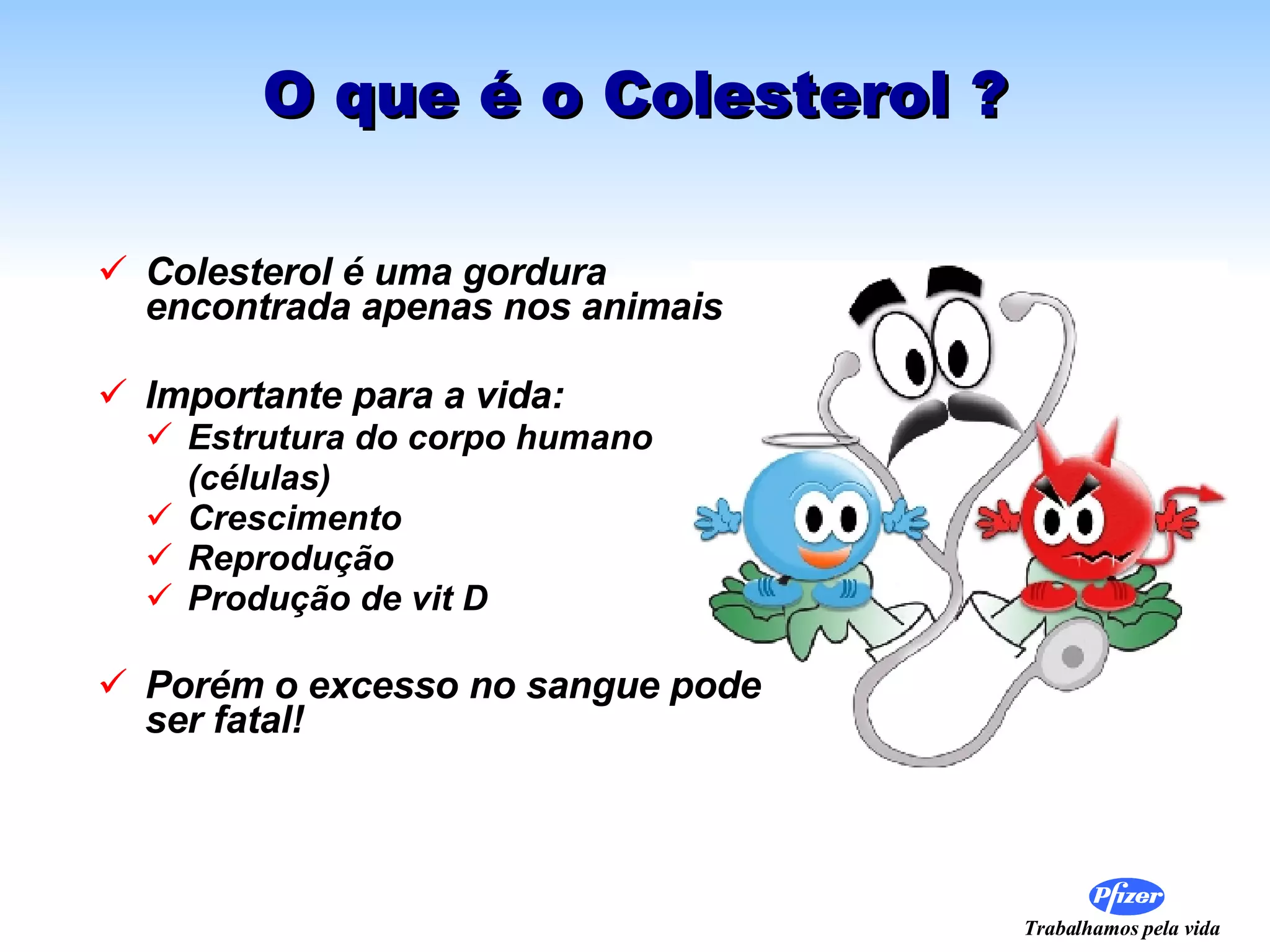 O que é o Colesterol ?

✓ Colesterol é uma gordura encontrada apenas nos animais

✓ Importante para a vida:
✓ Estrutura do corpo humano (células)
✓ Crescimento
✓ Reprodução
✓ Produção de vit D

✓ Porém o excesso no sangue pode ser fatal!

Pfizer
Trabalhamos pela vida